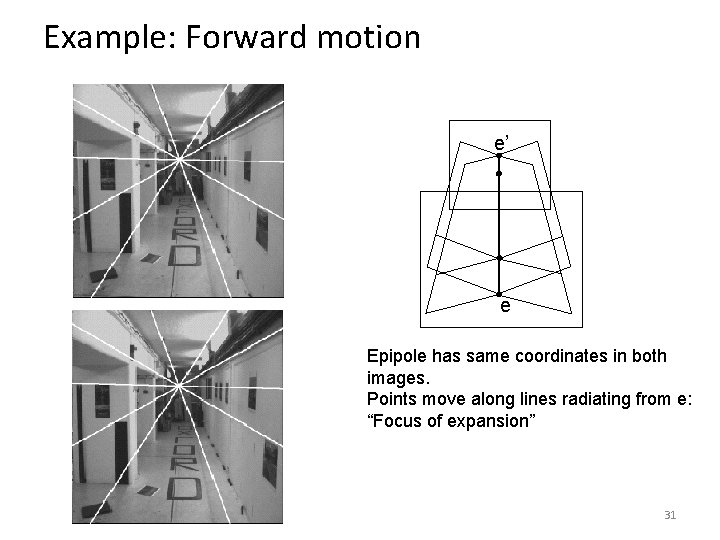 Example: Forward motion

e'

e

Epipole has same coordinates in both images.
Points move along lines radiating from e: "Focus of expansion"

31